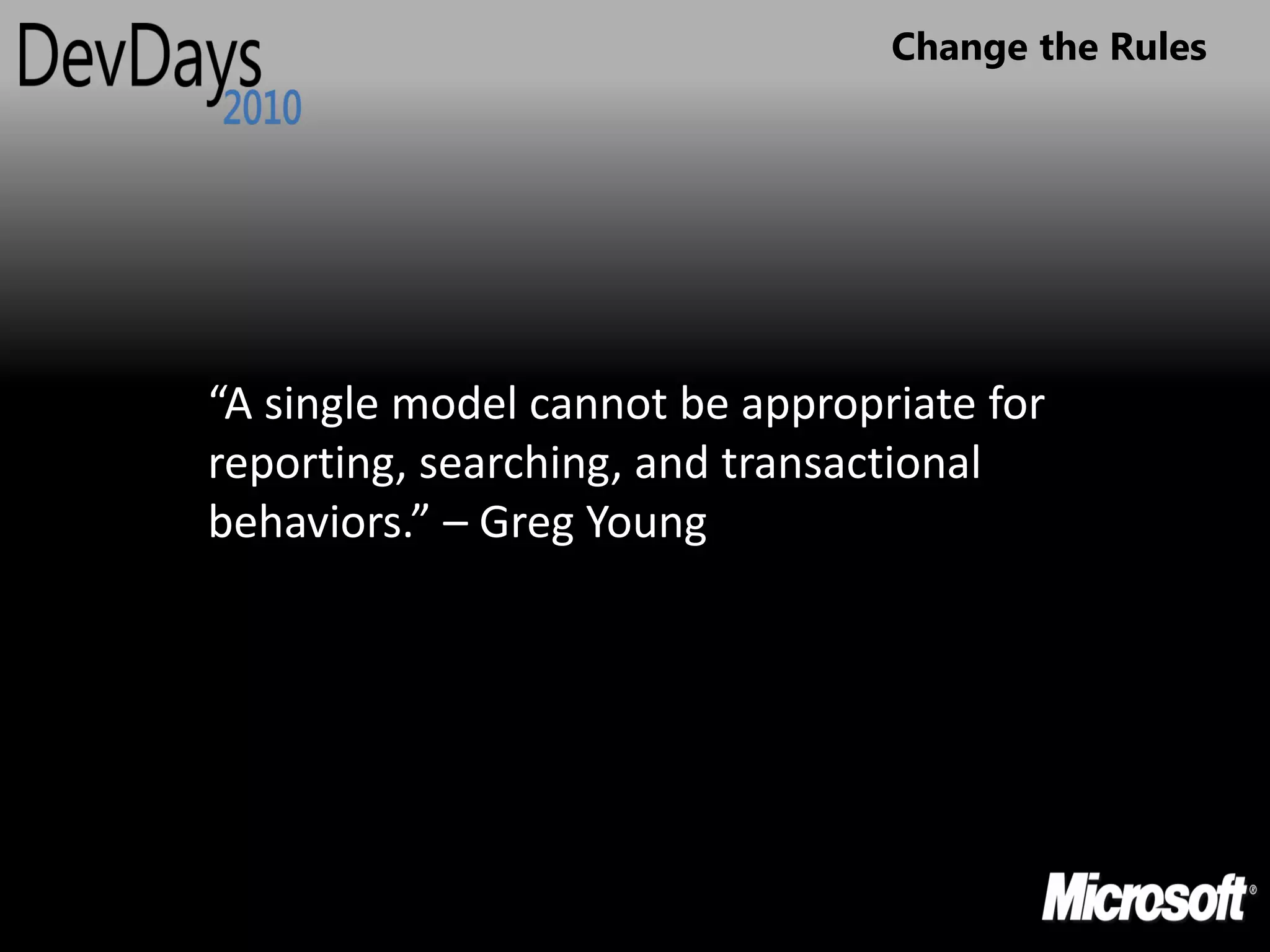 DevDays 2010

Change the Rules

“A single model cannot be appropriate for reporting, searching, and transactional behaviors.” – Greg Young

Microsoft®